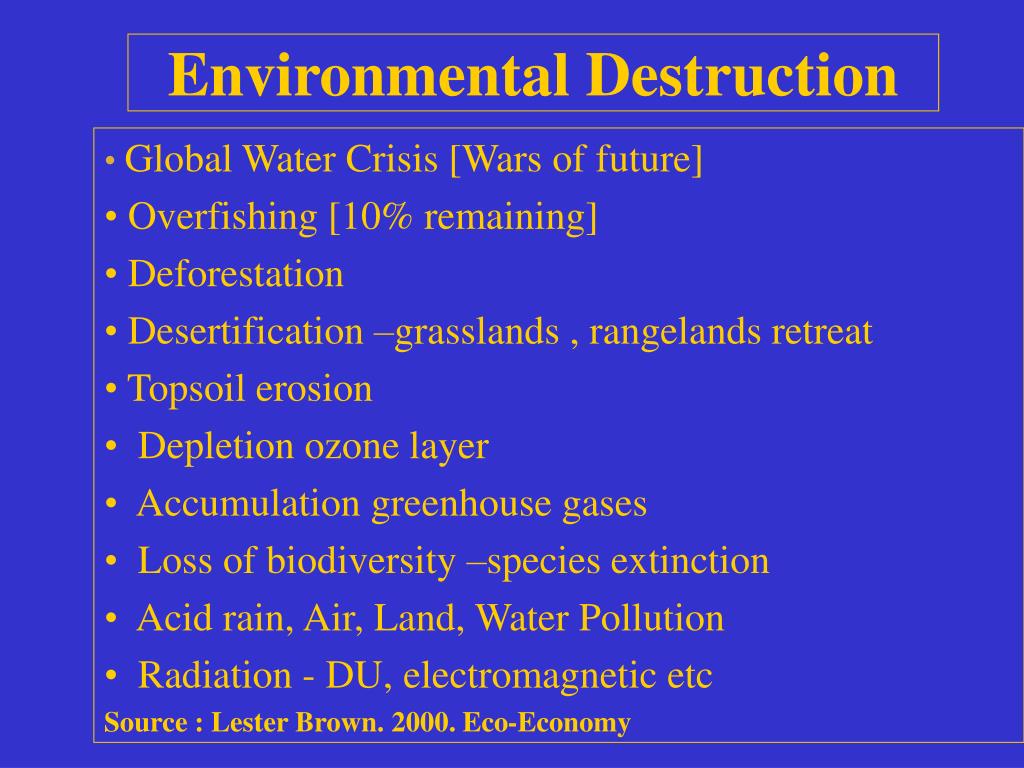 Environmental Destruction

• Global Water Crisis [Wars of future]
• Overfishing [10% remaining]
• Deforestation
• Desertification –grasslands , rangelands retreat
• Topsoil erosion
• Depletion ozone layer
• Accumulation greenhouse gases
• Loss of biodiversity –species extinction
• Acid rain, Air, Land, Water Pollution
• Radiation - DU, electromagnetic etc

Source : Lester Brown. 2000. Eco-Economy